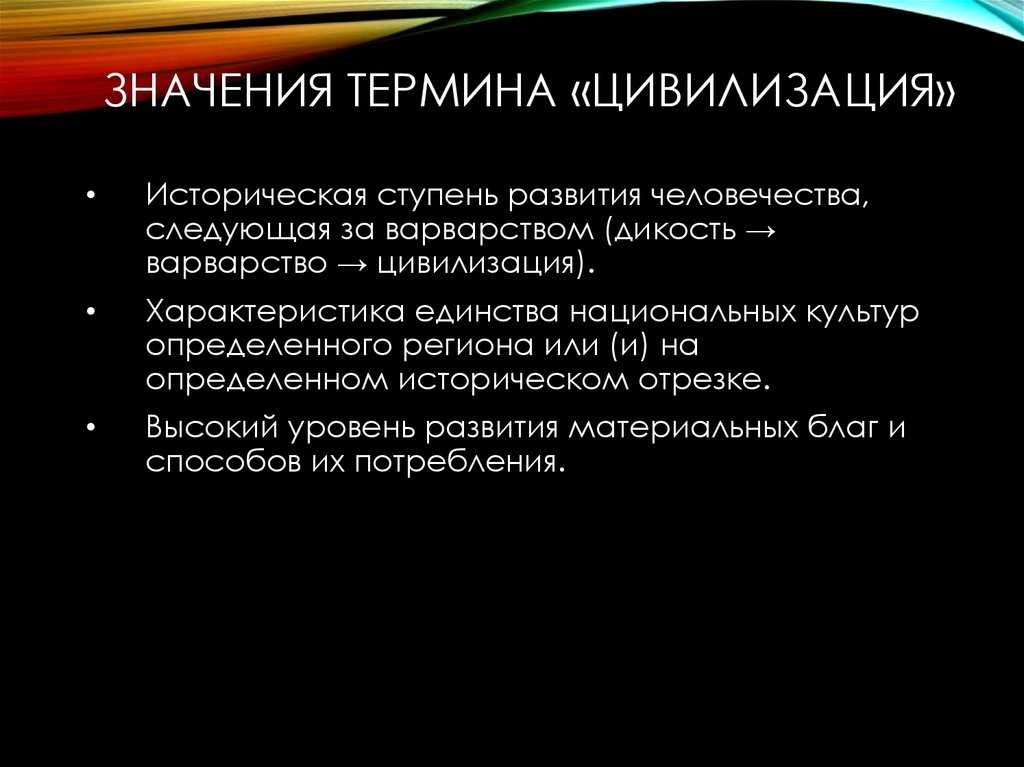 ЗНАЧЕНИЯ ТЕРМИНА «ЦИВИЛИЗАЦИЯ»

• Историческая ступень развития человечества, следующая за варварством (дикость → варварство → цивилизация).

• Характеристика единства национальных культур определенного региона или (и) на определенном историческом отрезке.

• Высокий уровень развития материальных благ и способов их потребления.